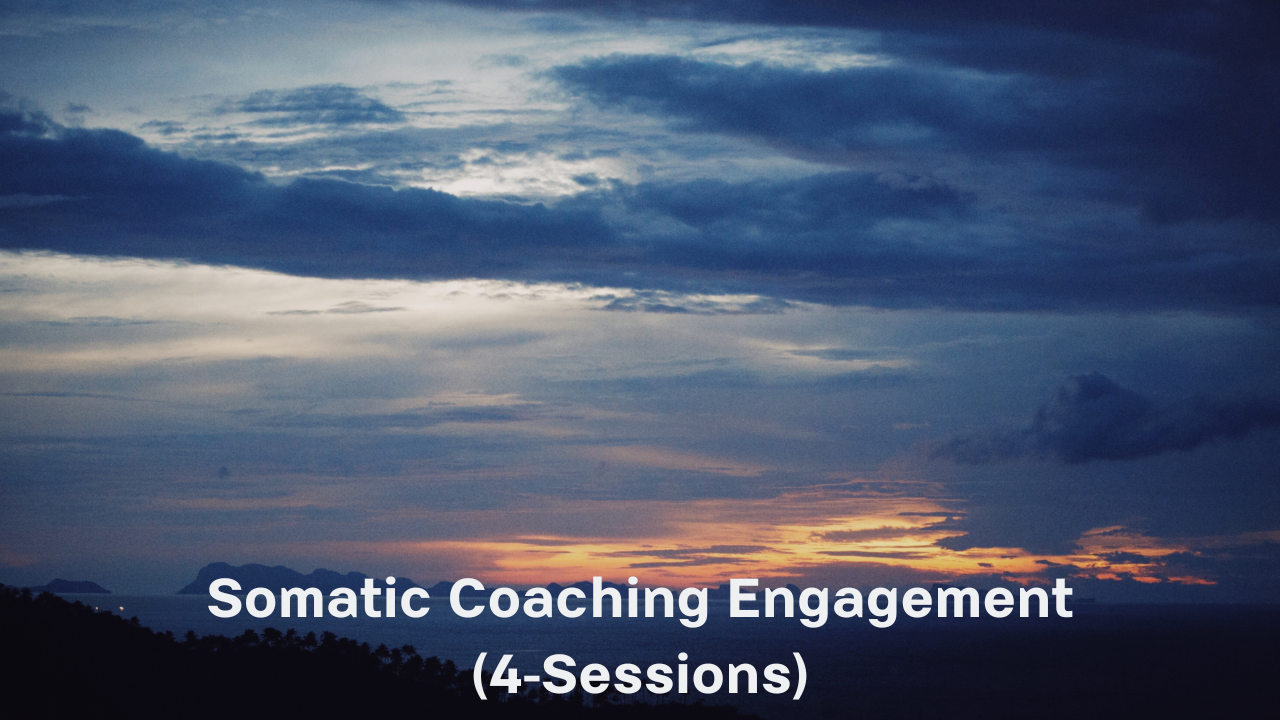 Somatic Coaching Engagement
(4-Sessions)